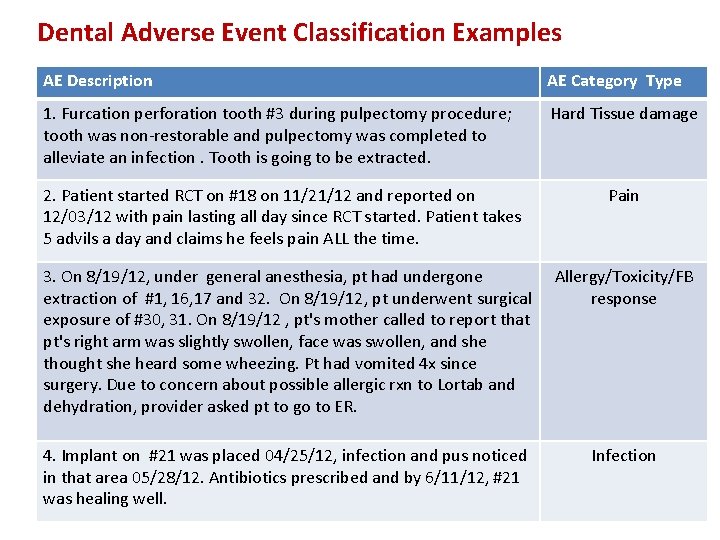 Dental Adverse Event Classification Examples

| AE Description | AE Category Type |
|---|---|
| 1. Furcation perforation tooth #3 during pulpectomy procedure; tooth was non-restorable and pulpectomy was completed to alleviate an infection . Tooth is going to be extracted. | Hard Tissue damage |
| 2. Patient started RCT on #18 on 11/21/12 and reported on 12/03/12 with pain lasting all day since RCT started. Patient takes 5 advils a day and claims he feels pain ALL the time. | Pain |
| 3. On 8/19/12, under general anesthesia, pt had undergone extraction of #1, 16,17 and 32. On 8/19/12, pt underwent surgical exposure of #30, 31. On 8/19/12 , pt's mother called to report that pt's right arm was slightly swollen, face was swollen, and she thought she heard some wheezing. Pt had vomited 4x since surgery. Due to concern about possible allergic rxn to Lortab and dehydration, provider asked pt to go to ER. | Allergy/Toxicity/FB response |
| 4. Implant on #21 was placed 04/25/12, infection and pus noticed in that area 05/28/12. Antibiotics prescribed and by 6/11/12, #21 was healing well. | Infection |